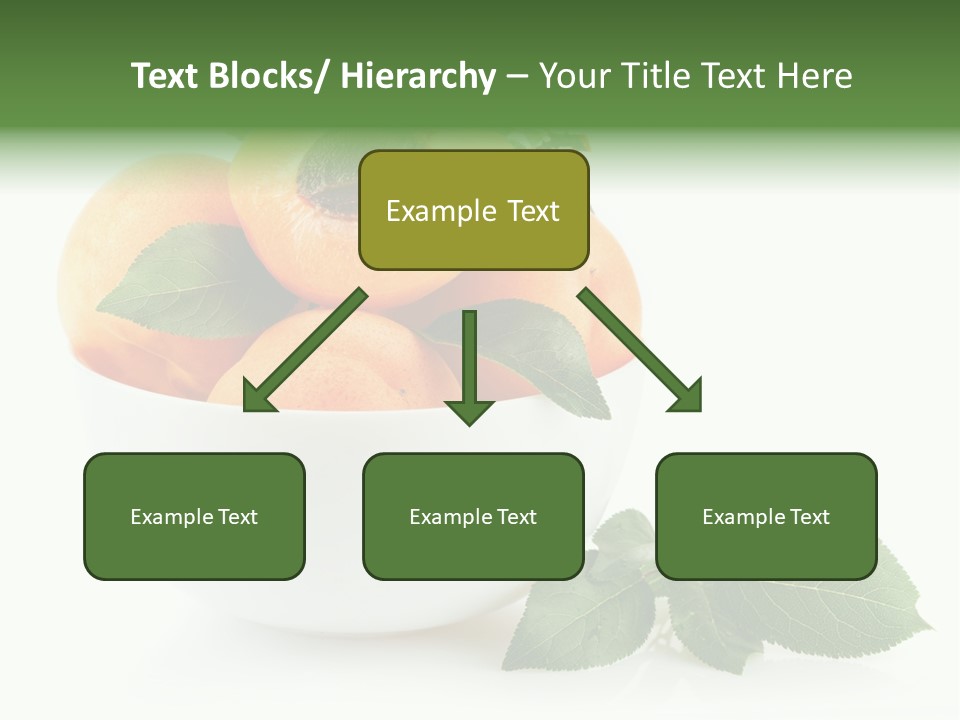 Text Blocks/ Hierarchy – Your Title Text Here

Example Text

Example Text

Example Text

Example Text